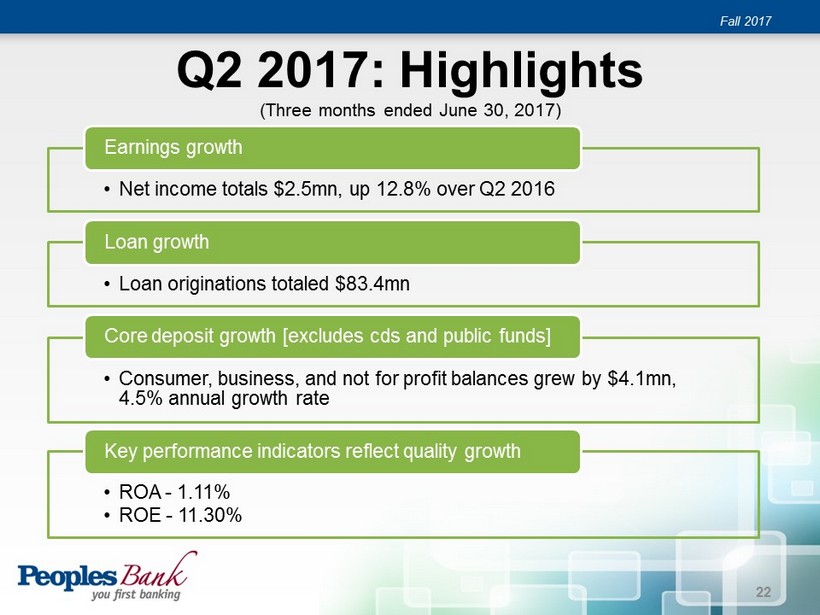 Fall 2017

Q2 2017: Highlights

(Three months ended June 30, 2017)

Earnings growth

• Net income totals \$2.5mn, up 12.8% over Q2 2016

Loan growth

• Loan originations totaled \$83.4mn

Core deposit growth [excludes cds and public funds]

• Consumer, business, and not for profit balances grew by \$4.1mn, 4.5% annual growth rate

Key performance indicators reflect quality growth

• ROA - 1.11%
• ROE - 11.30%

Peoples Bank
you first banking

22